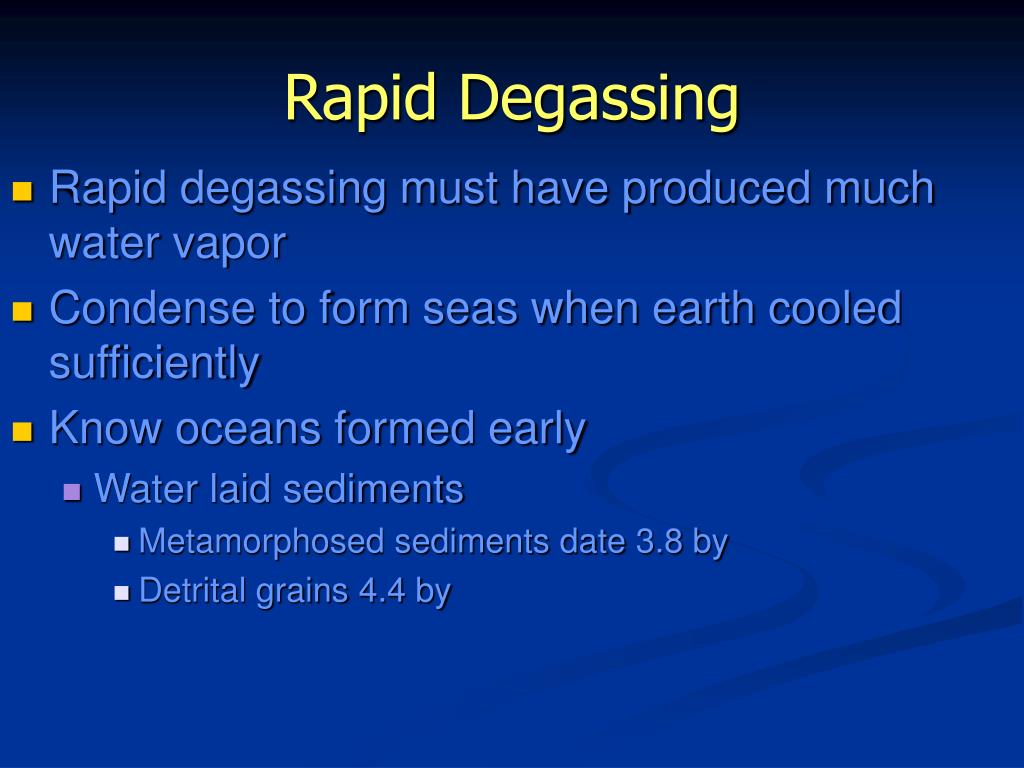 Rapid Degassing

Rapid degassing must have produced much water vapor

Condense to form seas when earth cooled sufficiently

Know oceans formed early

Water laid sediments

Metamorphosed sediments date 3.8 by

Detrital grains 4.4 by